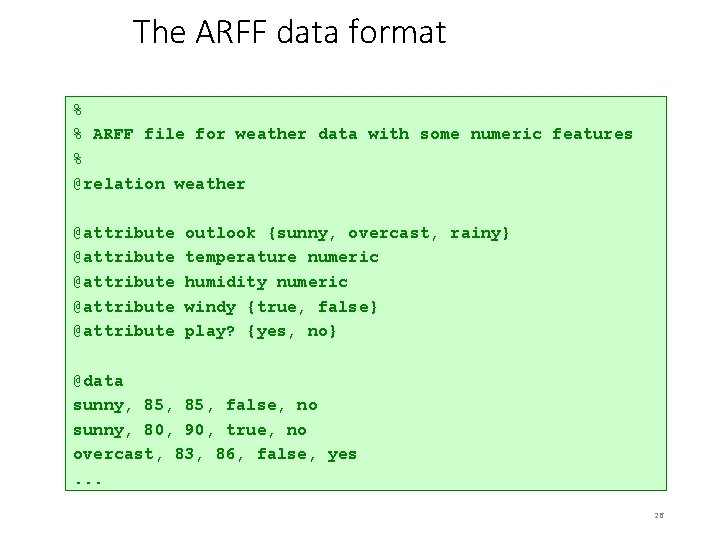 The ARFF data format

%
% ARFF file for weather data with some numeric features
%
@relation weather

@attribute outlook {sunny, overcast, rainy}
@attribute temperature numeric
@attribute humidity numeric
@attribute windy {true, false}
@attribute play? {yes, no}

@data
sunny, 85, 85, false, no
sunny, 80, 90, true, no
overcast, 83, 86, false, yes
...

28